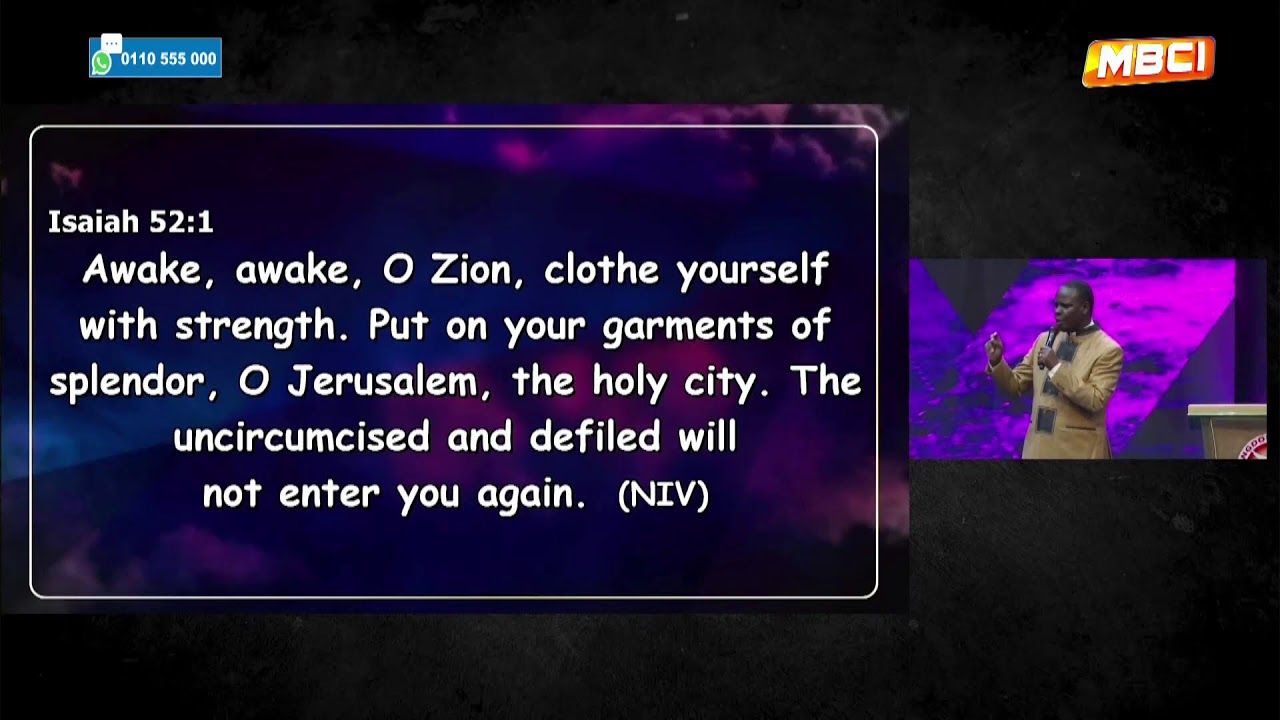 0110 555 000

MBCI

Isaiah 52:1
Awake, awake, O Zion, clothe yourself with strength. Put on your garments of splendor, O Jerusalem, the holy city. The uncircumcised and defiled will not enter you again. (NIV)